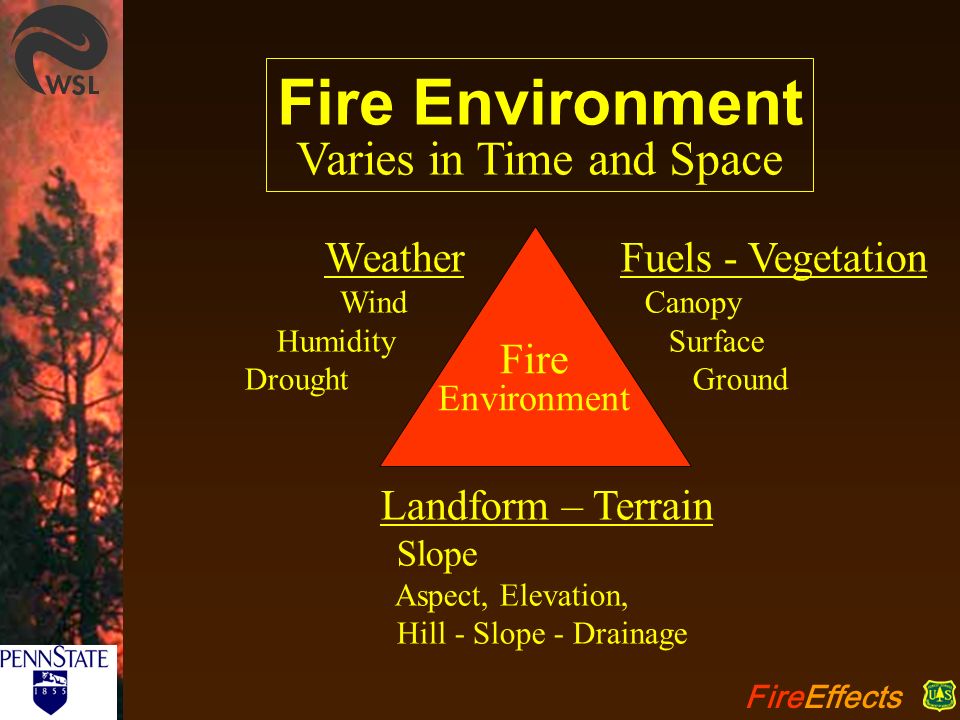 WSL

Fire Environment
Varies in Time and Space

Weather
Wind
Humidity
Drought

Fire
Environment

Fuels - Vegetation
Canopy
Surface
Ground

Landform – Terrain
Slope
Aspect, Elevation,
Hill - Slope - Drainage

PENNSTATE
1855

FireEffects

US